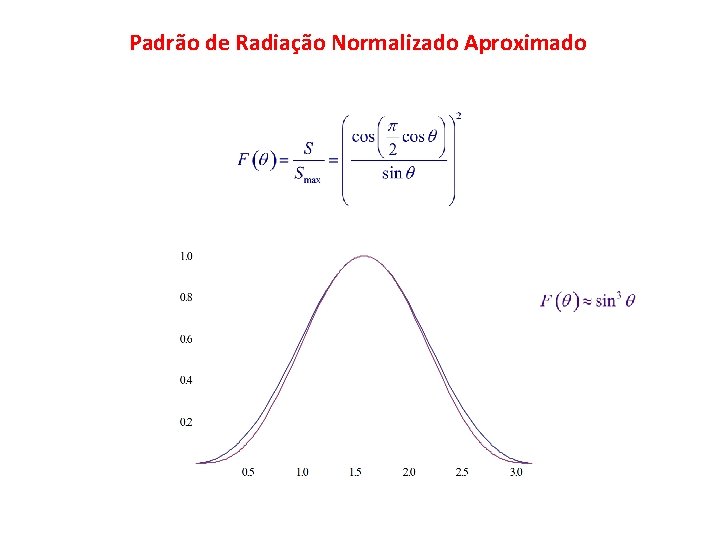 Padrão de Radiação Normalizado Aproximado

$F(\theta) = \frac{S}{S_{\max}} = \left( \frac{\cos\left(\frac{\pi}{2}\cos\theta\right)}{\sin\theta} \right)^2$

1.0
0.8
0.6
0.4
0.2
0.5 1.0 1.5 2.0 2.5 3.0

$F(\theta) \approx \sin^3\theta$